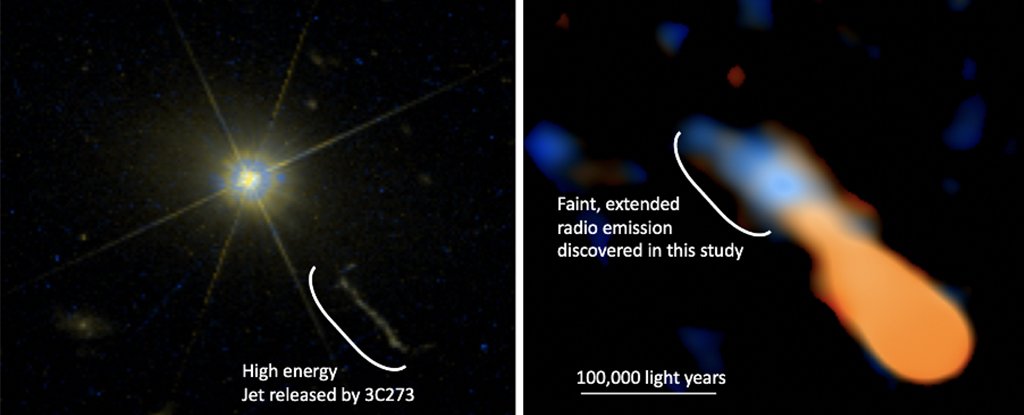 High energy
Jet released by 3C273

Faint, extended radio emission discovered in this study

100,000 light years